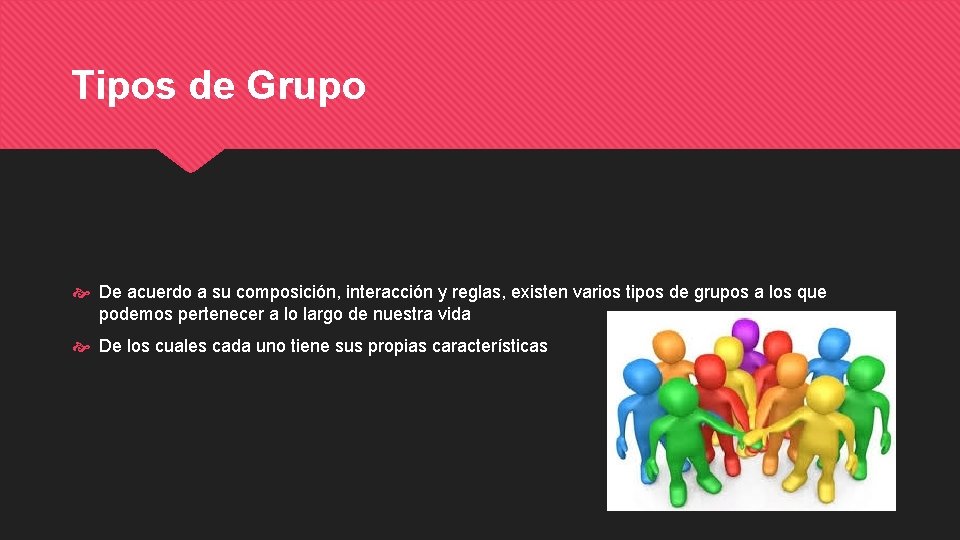 Tipos de Grupo

De acuerdo a su composición, interacción y reglas, existen varios tipos de grupos a los que podemos pertenecer a lo largo de nuestra vida

De los cuales cada uno tiene sus propias características